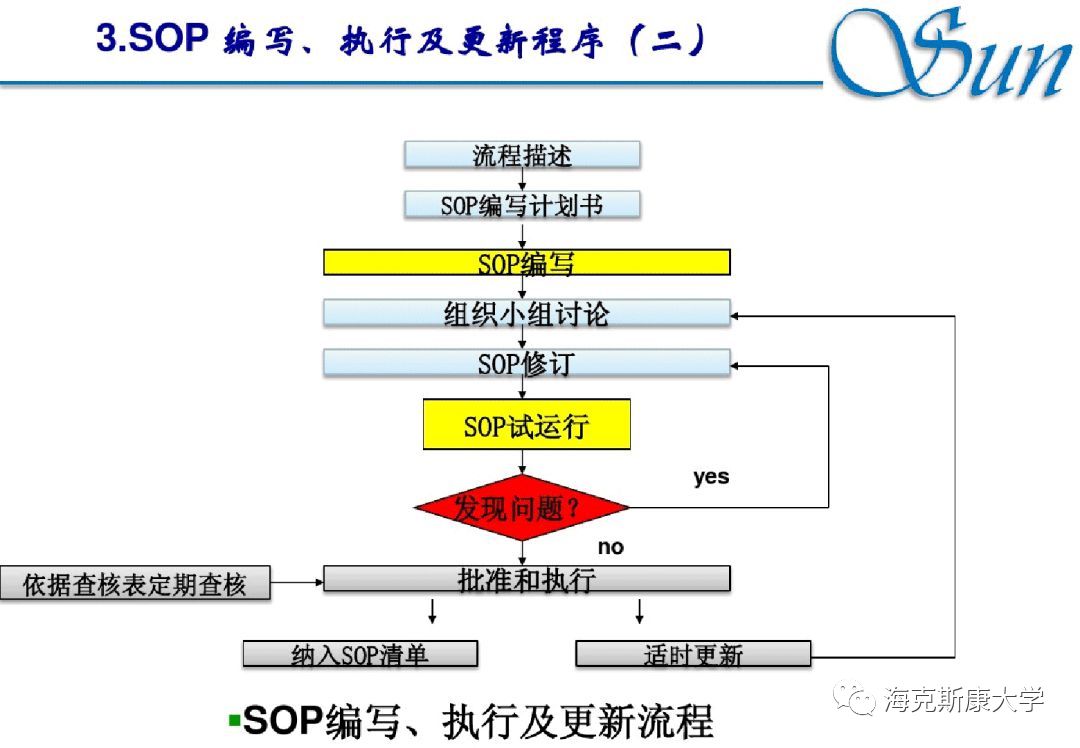 3.SOP 编写、执行及更新程序（二）

Sun

流程描述

SOP编写计划书

SOP编写

组织小组讨论

SOP修订

SOP试运行

发现问题？

yes

no

依据查核表定期查核

批准和执行

纳入SOP清单

适时更新

▪SOP编写、执行及更新流程

海克斯康大学